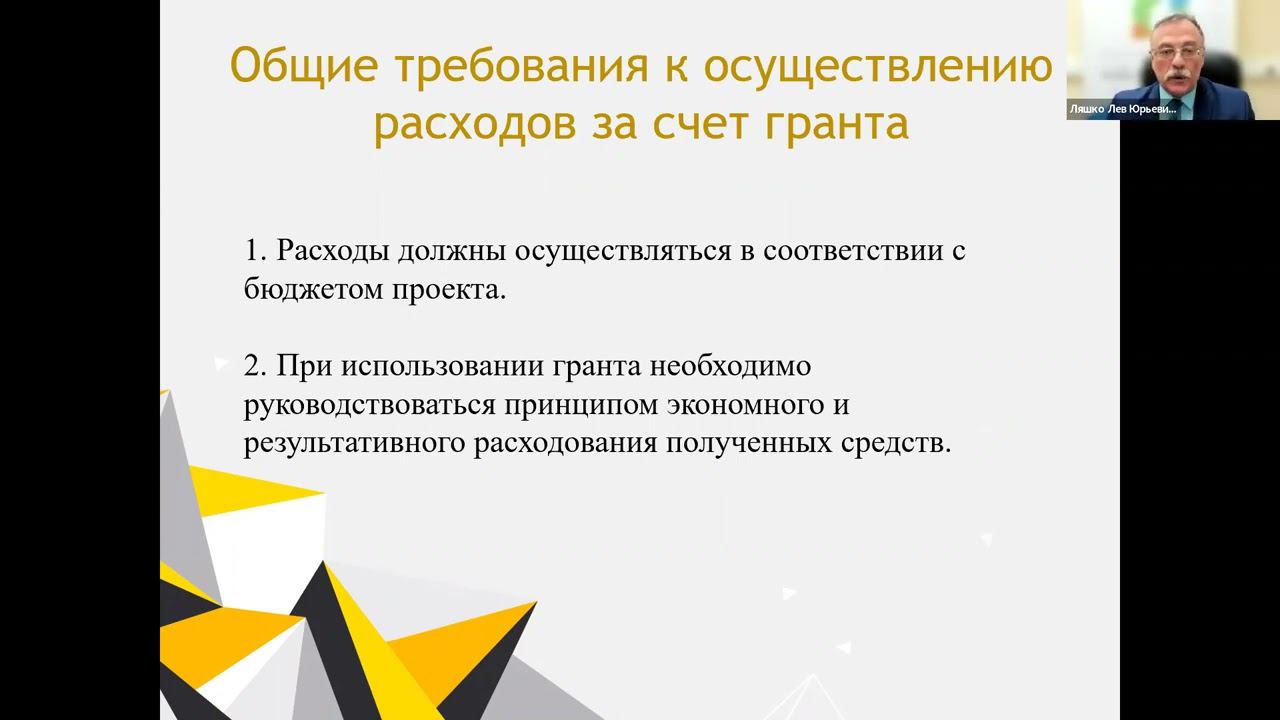 Общие требования к осуществлению расходов за счет гранта

1. Расходы должны осуществляться в соответствии с бюджетом проекта.

2. При использовании гранта необходимо руководствоваться принципом экономного и результативного расходования полученных средств.

Ляшко Лев Юрьеви...